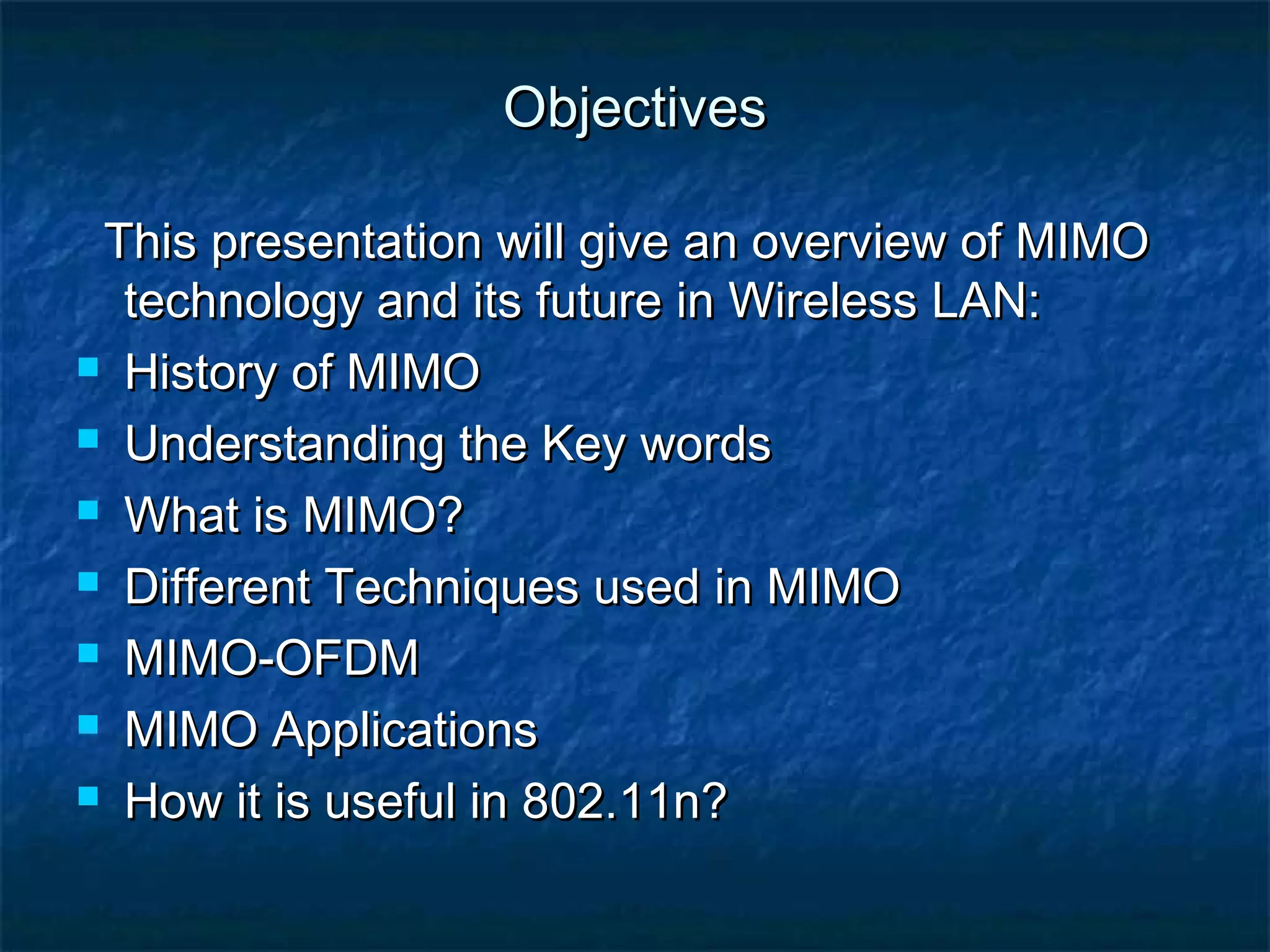 Objectives

This presentation will give an overview of MIMO technology and its future in Wireless LAN:

- History of MIMO
- Understanding the Key words
- What is MIMO?
- Different Techniques used in MIMO
- MIMO-OFDM
- MIMO Applications
- How it is useful in 802.11n?